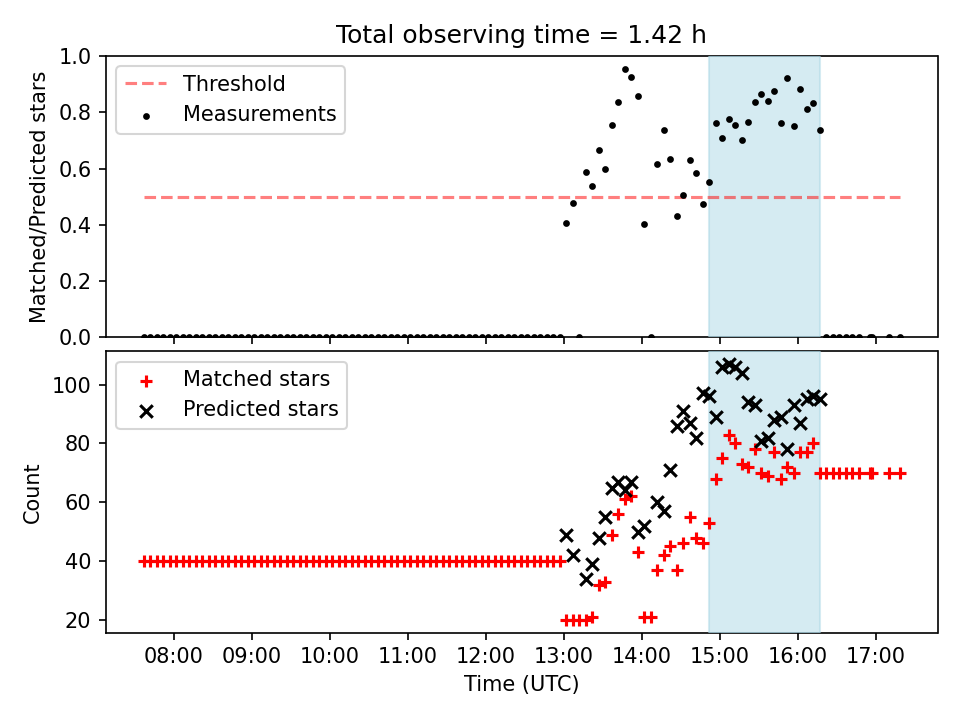 Total observing time = 1.42 h

Threshold
Measurements

Matched/Predicted stars

1.0
0.8
0.6
0.4
0.2
0.0

Matched stars
Predicted stars

Count

100
80
60
40
20

08:00 09:00 10:00 11:00 12:00 13:00 14:00 15:00 16:00 17:00

Time (UTC)